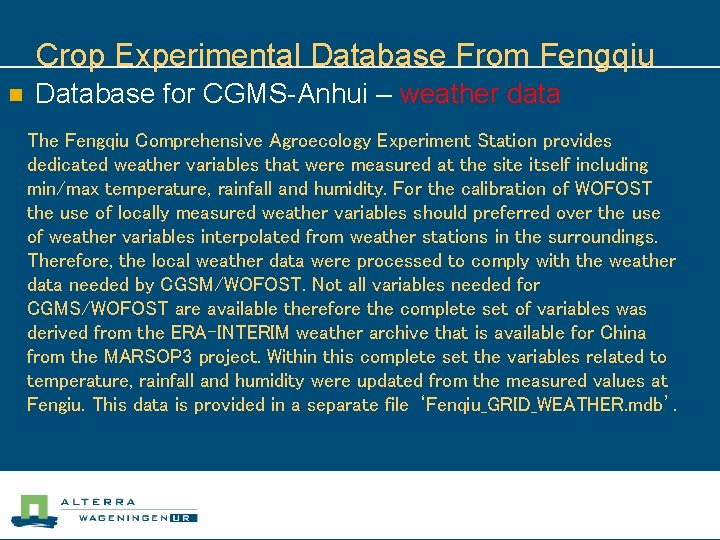 Crop Experimental Database From Fengqiu

Database for CGMS-Anhui – weather data

The Fengqiu Comprehensive Agroecology Experiment Station provides dedicated weather variables that were measured at the site itself including min/max temperature, rainfall and humidity. For the calibration of WOFOST the use of locally measured weather variables should preferred over the use of weather variables interpolated from weather stations in the surroundings. Therefore, the local weather data were processed to comply with the weather data needed by CGSM/WOFOST. Not all variables needed for CGMS/WOFOST are available therefore the complete set of variables was derived from the ERA-INTERIM weather archive that is available for China from the MARSOP3 project. Within this complete set the variables related to temperature, rainfall and humidity were updated from the measured values at Fengiu. This data is provided in a separate file 'Fenqiu_GRID_WEATHER.mdb'.

ALTERRA
WAGENINGEN UR